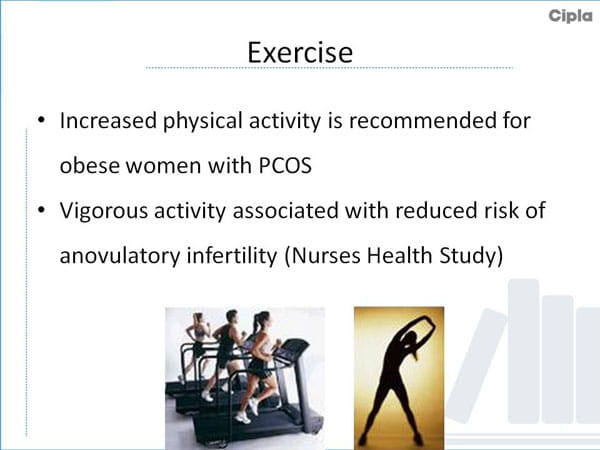 Cipla

Exercise

• Increased physical activity is recommended for obese women with PCOS
• Vigorous activity associated with reduced risk of anovulatory infertility (Nurses Health Study)